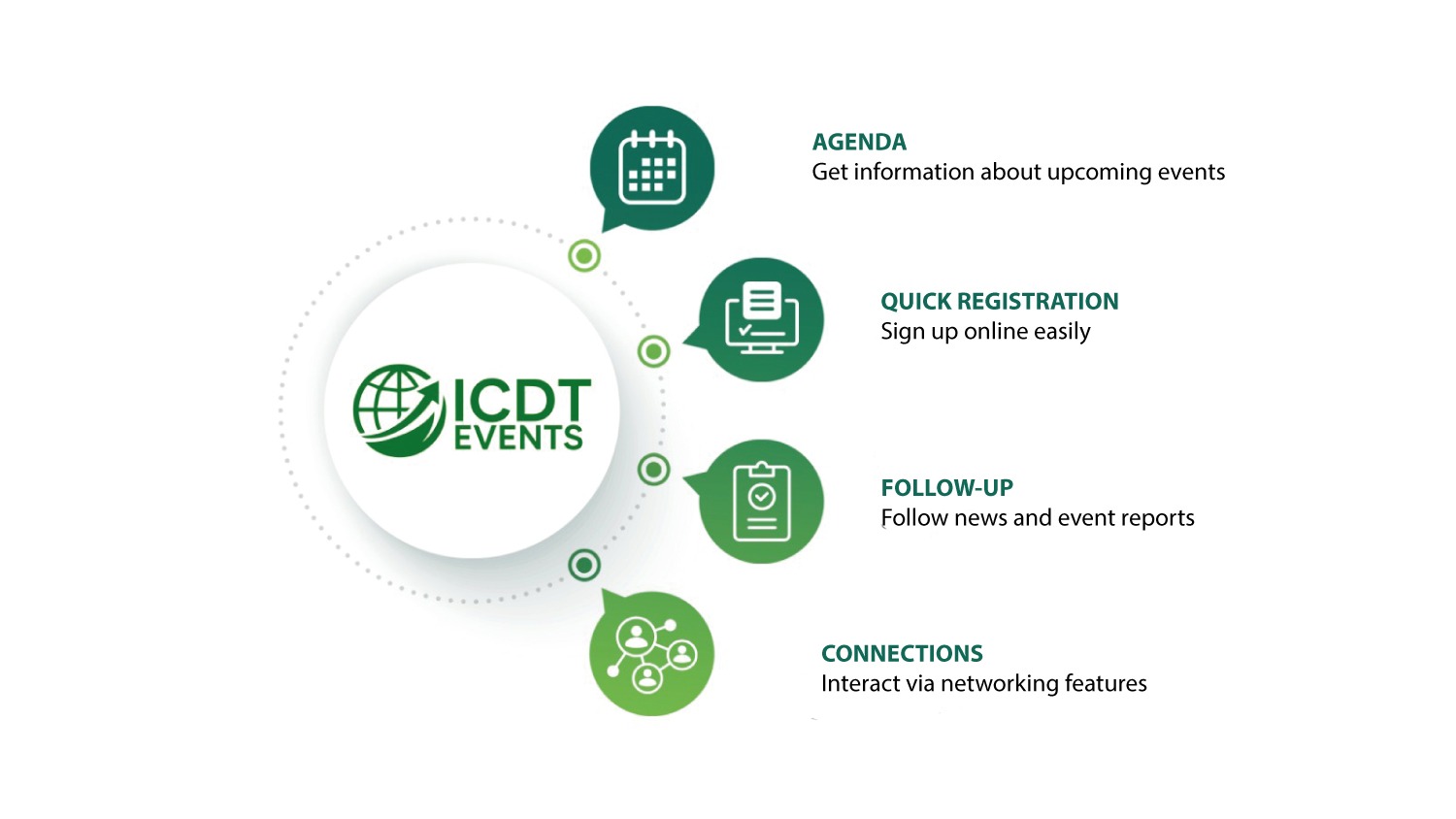 ICDT EVENTS

AGENDA
Get information about upcoming events

QUICK REGISTRATION
Sign up online easily

FOLLOW-UP
Follow news and event reports

CONNECTIONS
Interact via networking features